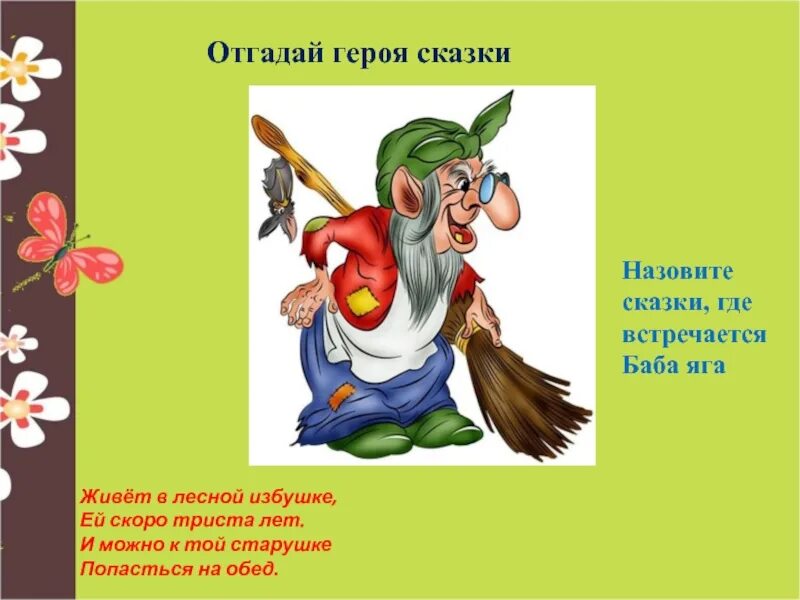 Отгадай героя сказки

Назовите сказки, где встречается Баба яга

Живёт в лесной избушке,
Ей скоро триста лет.
И можно к той старушке
Попасться на обед.